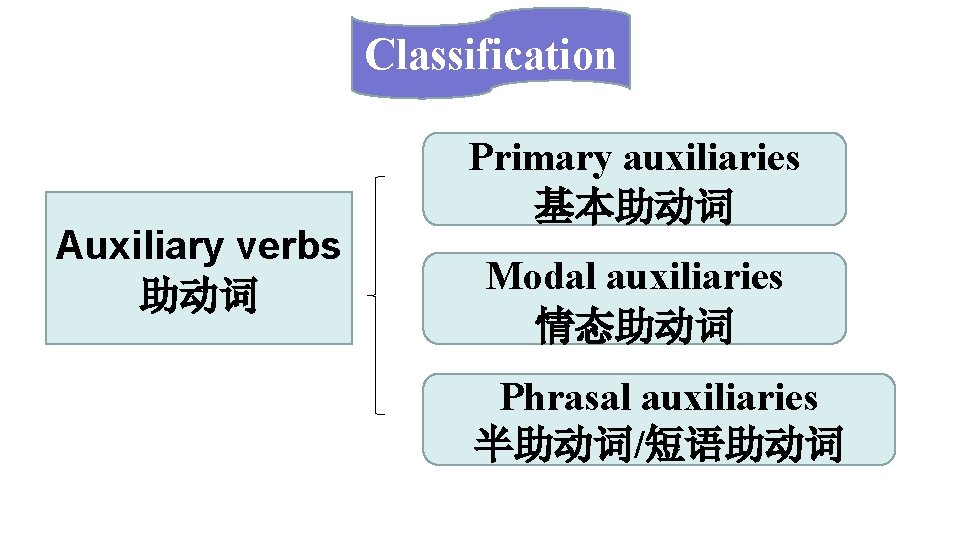 Classification

Auxiliary verbs
助动词

Primary auxiliaries
基本助动词

Modal auxiliaries
情态助动词

Phrasal auxiliaries
半助动词/短语助动词